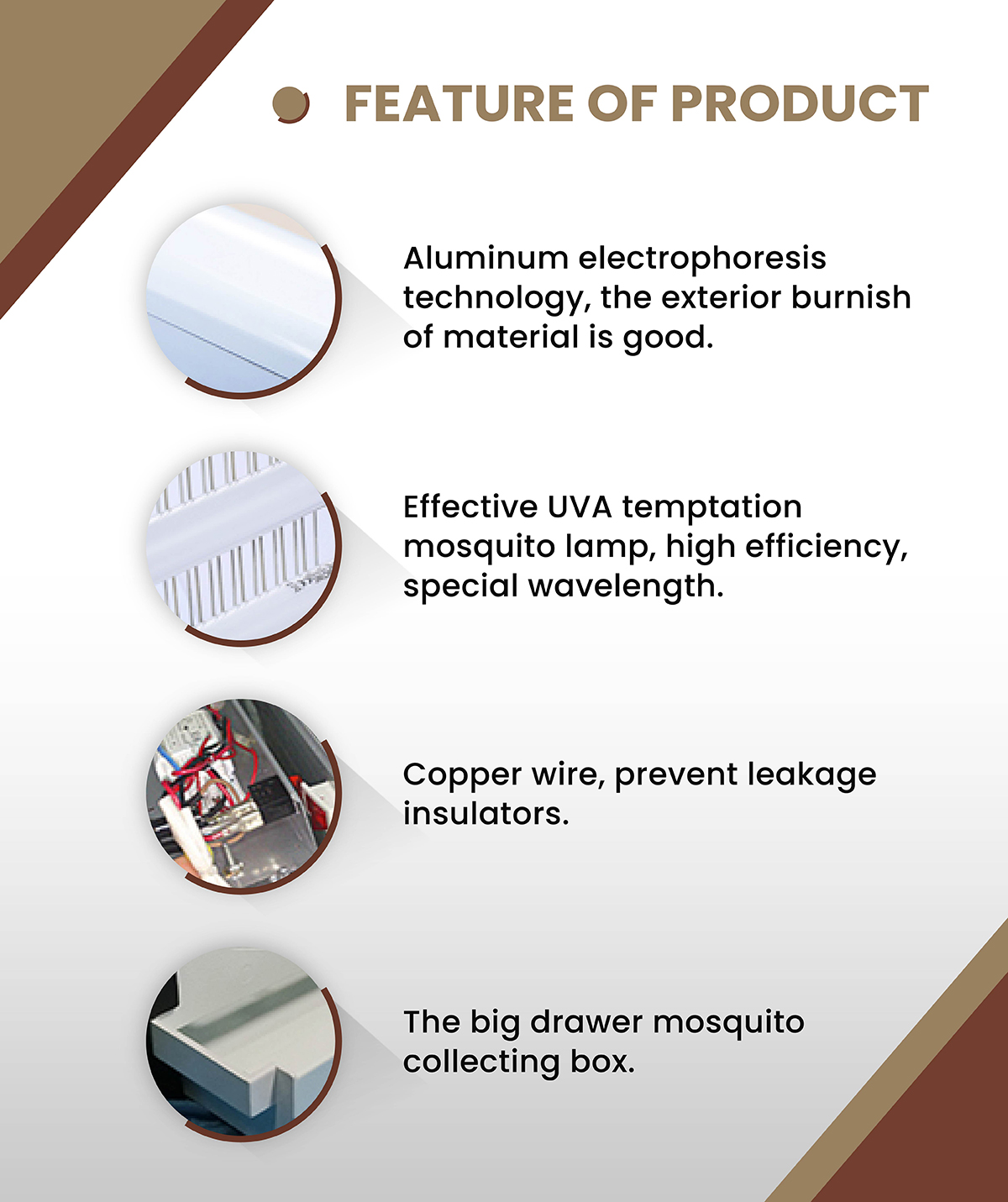 FEATURE OF PRODUCT

Aluminum electrophoresis technology, the exterior burnish of material is good.

Effective UVA temptation mosquito lamp, high efficiency, special wavelength.

Copper wire, prevent leakage insulators.

The big drawer mosquito collecting box.